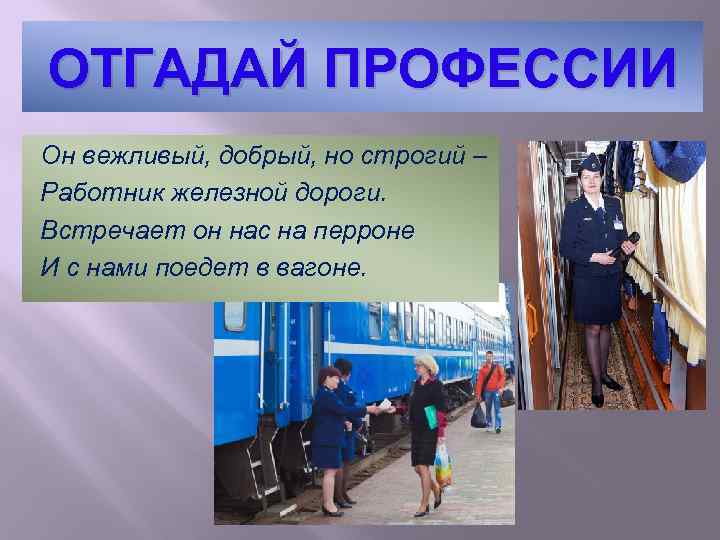 ОТГАДАЙ ПРОФЕССИИ

Он вежливый, добрый, но строгий –
Работник железной дороги.
Встречает он нас на перроне
И с нами поедет в вагоне.